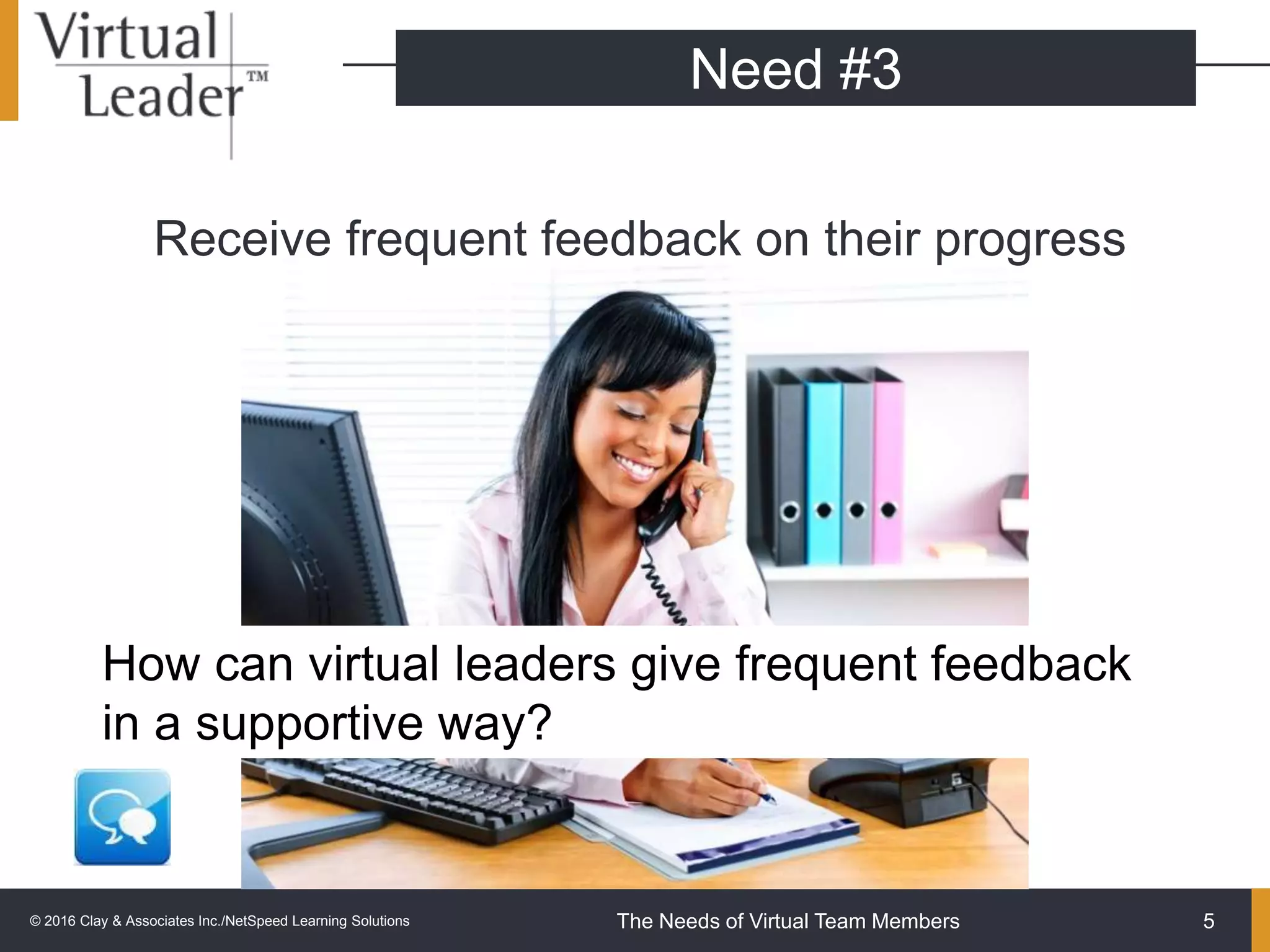 Virtual Leader™

Need #3

Receive frequent feedback on their progress

How can virtual leaders give frequent feedback in a supportive way?

© 2016 Clay & Associates Inc./NetSpeed Learning Solutions

The Needs of Virtual Team Members

5